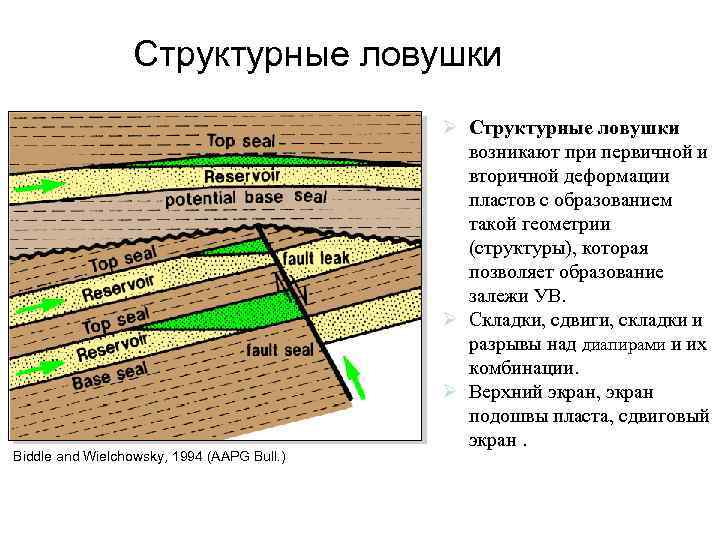 Структурные ловушки

Top seal
Reservoir
potential base seal
Top seal
fault leak
Reservoir
Top seal
Reservoir
fault seal
Base seal

Biddle and Wielchowsky, 1994 (AAPG Bull.)

➢ **Структурные ловушки** возникают при первичной и вторичной деформации пластов с образованием такой геометрии (структуры), которая позволяет образование залежи УВ.
➢ Складки, сдвиги, складки и разрывы над диапирами и их комбинации.
➢ Верхний экран, экран подошвы пласта, сдвиговый экран .